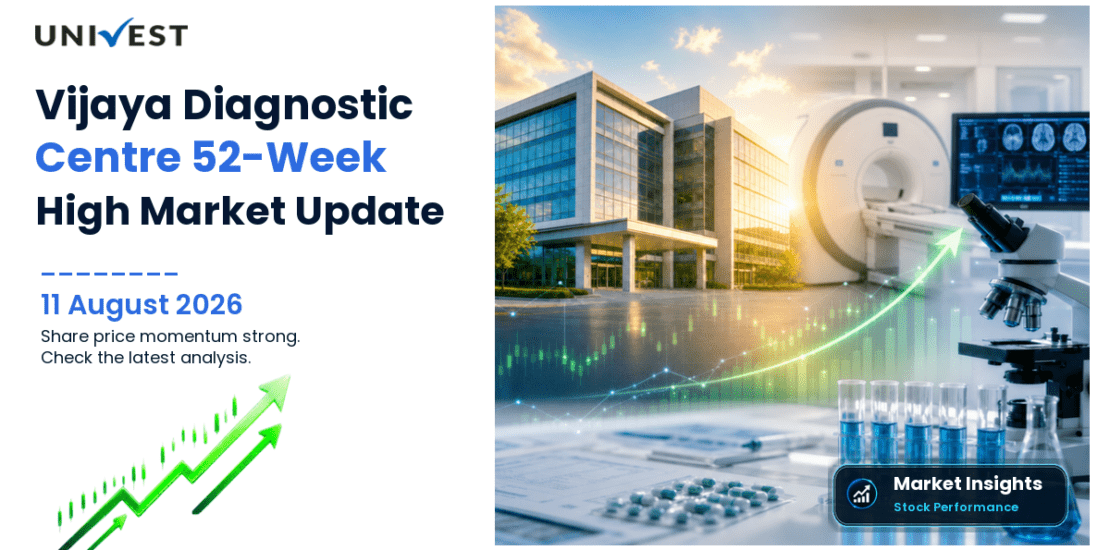 UNIVEST

Vijaya Diagnostic Centre 52-Week High Market Update

11 August 2026

Share price momentum strong. Check the latest analysis.

Market Insights
Stock Performance